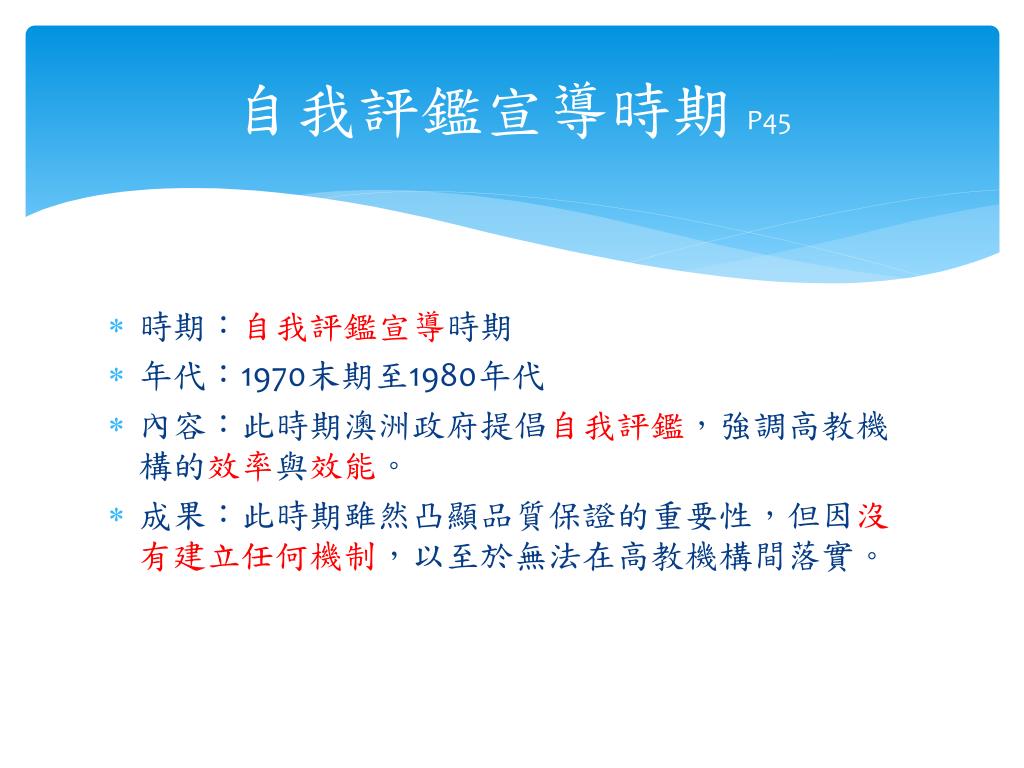 自我評鑑宣導時期 P45

* 時期：自我評鑑宣導時期
* 年代：1970末期至1980年代
* 內容：此時期澳洲政府提倡自我評鑑，強調高教機構的效率與效能。
* 成果：此時期雖然凸顯品質保證的重要性，但因沒有建立任何機制，以至於無法在高教機構間落實。